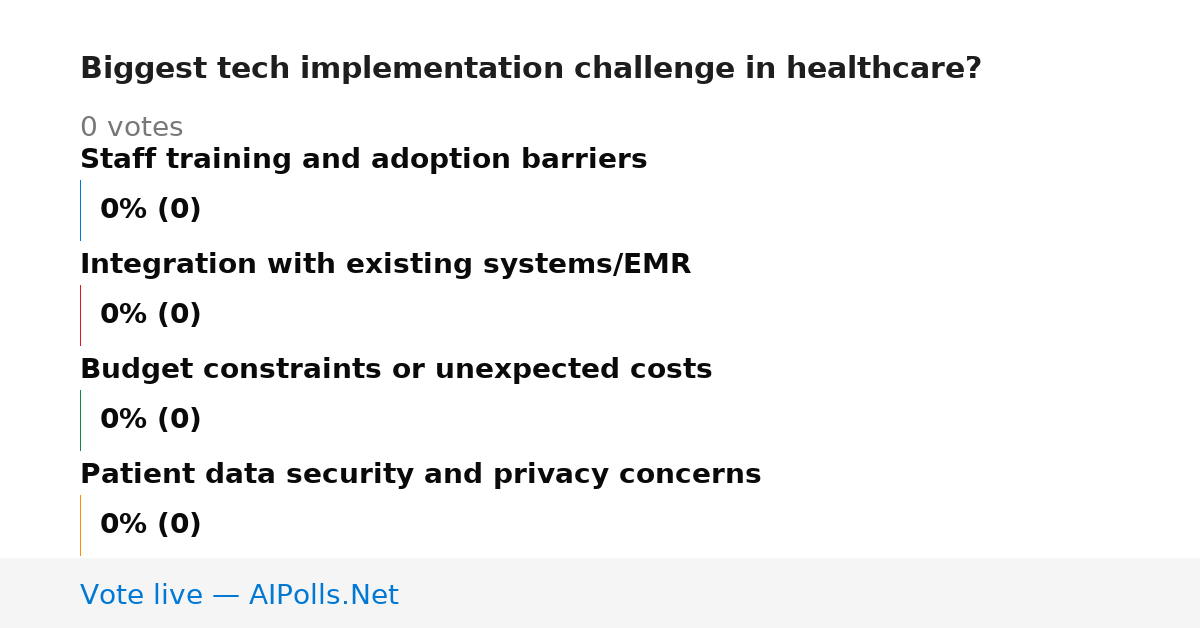 Biggest tech implementation challenge in healthcare?

0 votes

Staff training and adoption barriers

0% (0)

Integration with existing systems/EMR

0% (0)

Budget constraints or unexpected costs

0% (0)

Patient data security and privacy concerns

0% (0)

Vote live — AIPolls.Net